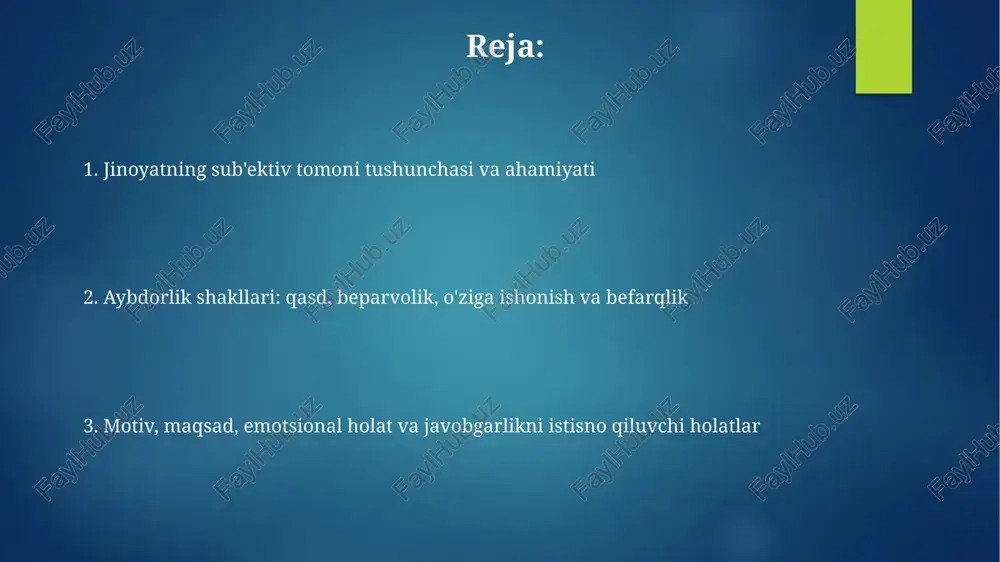 Reja:

1. Jinoyatning sub'ektiv tomoni tushunchasi va ahamiyati

2. Aybdorlik shakllari: qasd, beparvolik, o'ziga ishonish va befarqlik

3. Motiv, maqsad, emotsional holat va javobgarlikni istisno qiluvchi holatlar

FaylHub.uz